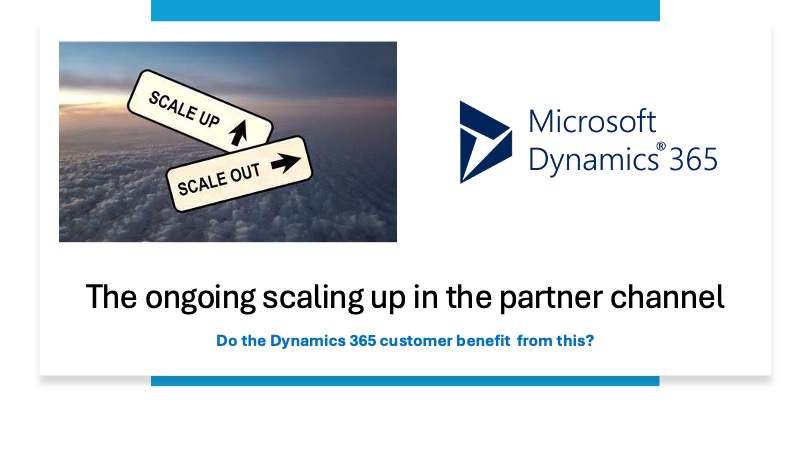 SCALE UP

SCALE OUT

Microsoft Dynamics® 365

The ongoing scaling up in the partner channel

Do the Dynamics 365 customer benefit from this?